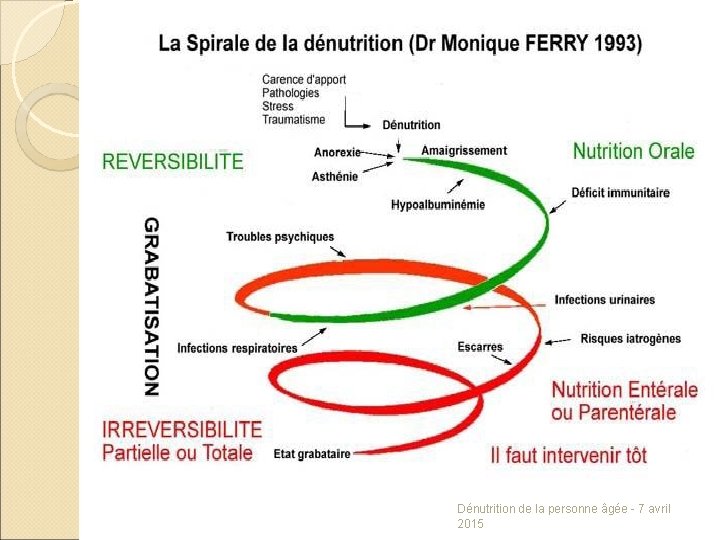 La Spirale de la dénutrition (Dr Monique FERRY 1993)

Carence d'apport
Pathologies
Stress
Traumatisme

Dénutrition

REVERSIBILITE

Anorexie
Asthénie
Amaigrissement
Nutrition Orale
Hypoalbuminémie
Déficit immunitaire

GRABATISATION

Troubles psychiques
Infections urinaires
Infections respiratoires
Escarres
Risques iatrogènes
Nutrition Entérale ou Parentérale

IRREVERSIBILITE
Partielle ou Totale
Etat grabataire
Il faut intervenir tôt

Dénutrition de la personne âgée - 7 avril 2015